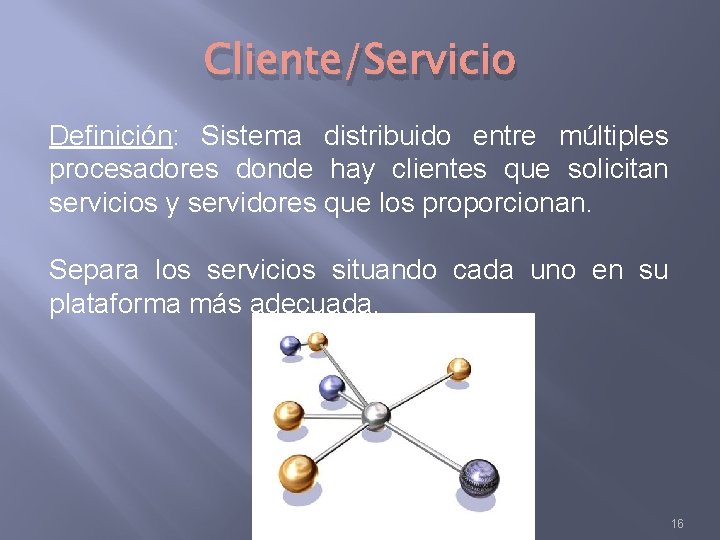 Cliente/Servicio

Definición: Sistema distribuido entre múltiples procesadores donde hay clientes que solicitan servicios y servidores que los proporcionan.

Separa los servicios situando cada uno en su plataforma más adecuada.

16